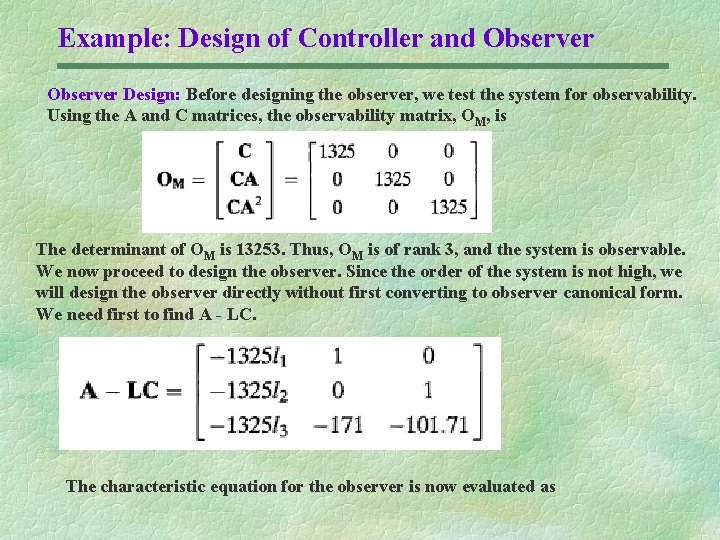 Example: Design of Controller and Observer

Observer Design: Before designing the observer, we test the system for observability. Using the A and C matrices, the observability matrix, $O_M$, is

$\mathbf{O_M} = \begin{bmatrix} \mathbf{C} \\ \mathbf{CA} \\ \mathbf{CA}^2 \end{bmatrix} = \begin{bmatrix} 1325 & 0 & 0 \\ 0 & 1325 & 0 \\ 0 & 0 & 1325 \end{bmatrix}$

The determinant of $O_M$ is 13253. Thus, $O_M$ is of rank 3, and the system is observable. We now proceed to design the observer. Since the order of the system is not high, we will design the observer directly without first converting to observer canonical form. We need first to find A - LC.

$\mathbf{A} - \mathbf{LC} = \begin{bmatrix} -1325l_1 & 1 & 0 \\ -1325l_2 & 0 & 1 \\ -1325l_3 & -171 & -101.71 \end{bmatrix}$

The characteristic equation for the observer is now evaluated as